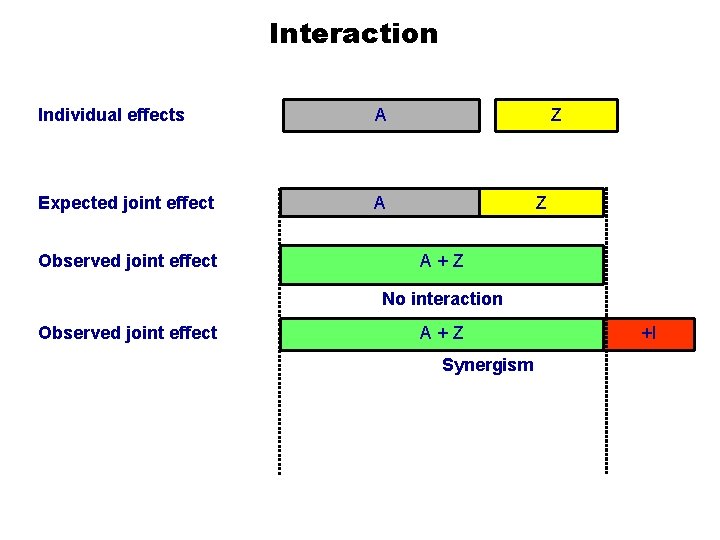 Interaction

Individual effects
A
Z

Expected joint effect
A
Z

Observed joint effect
A + Z
No interaction

Observed joint effect
A + Z
+I
Synergism